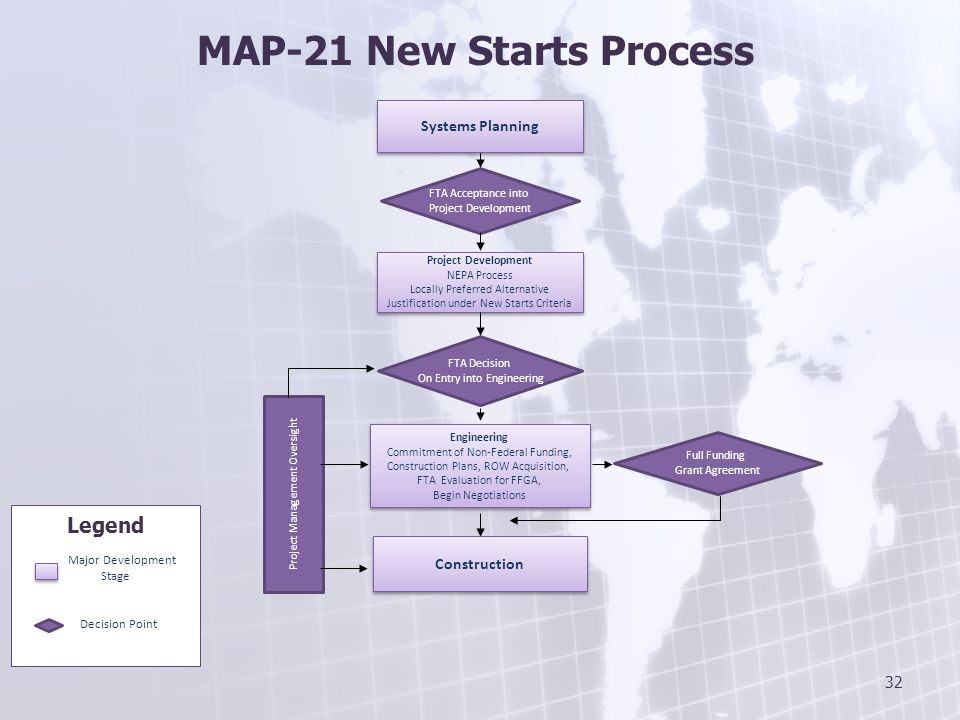 MAP-21 New Starts Process

Systems Planning

FTA Acceptance into Project Development

Project Development
NEPA Process
Locally Preferred Alternative
Justification under New Starts Criteria

FTA Decision
On Entry into Engineering

Project Management Oversight

Engineering
Commitment of Non-Federal Funding, Construction Plans, ROW Acquisition, FTA Evaluation for FFGA, Begin Negotiations

Full Funding Grant Agreement

Construction

Legend

Major Development Stage

Decision Point

32